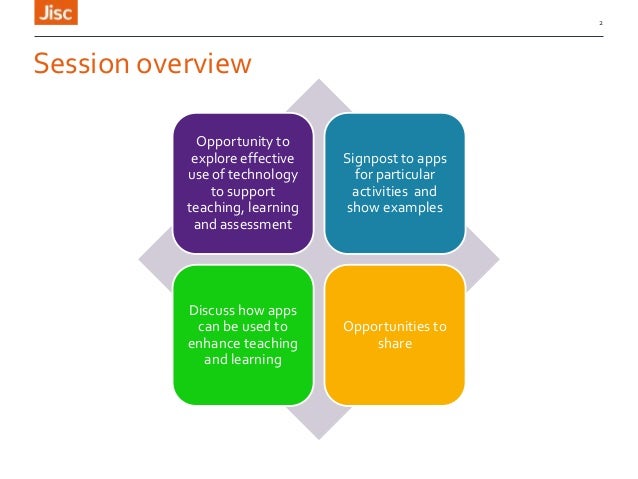 Jisc

2

Session overview

Opportunity to explore effective use of technology to support teaching, learning and assessment

Signpost to apps for particular activities and show examples

Discuss how apps can be used to enhance teaching and learning

Opportunities to share